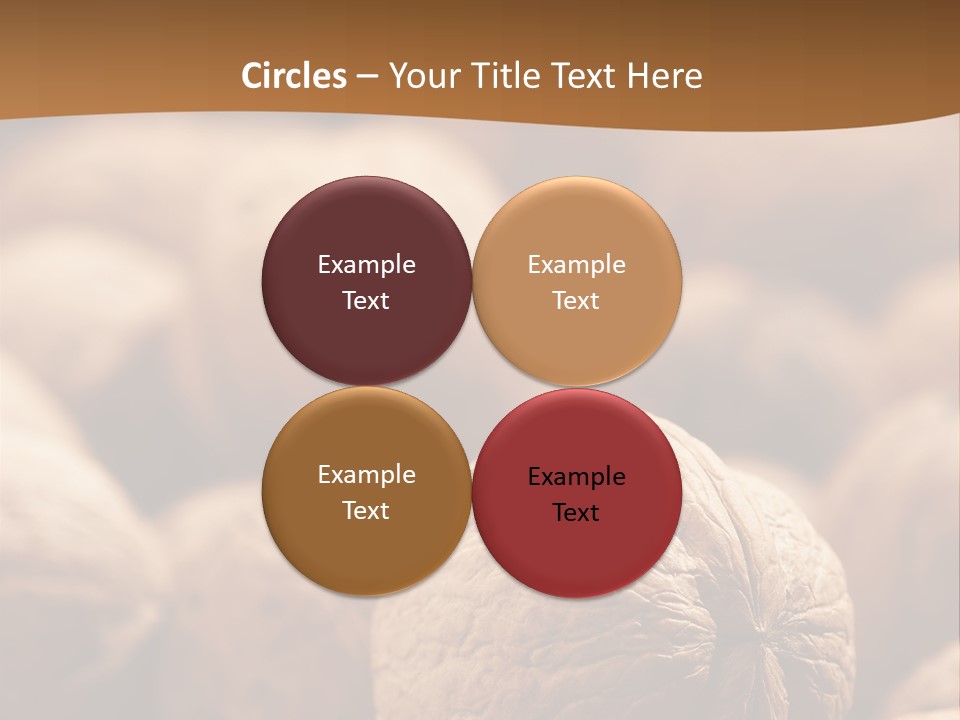 Circles – Your Title Text Here

Example Text

Example Text

Example Text

Example Text